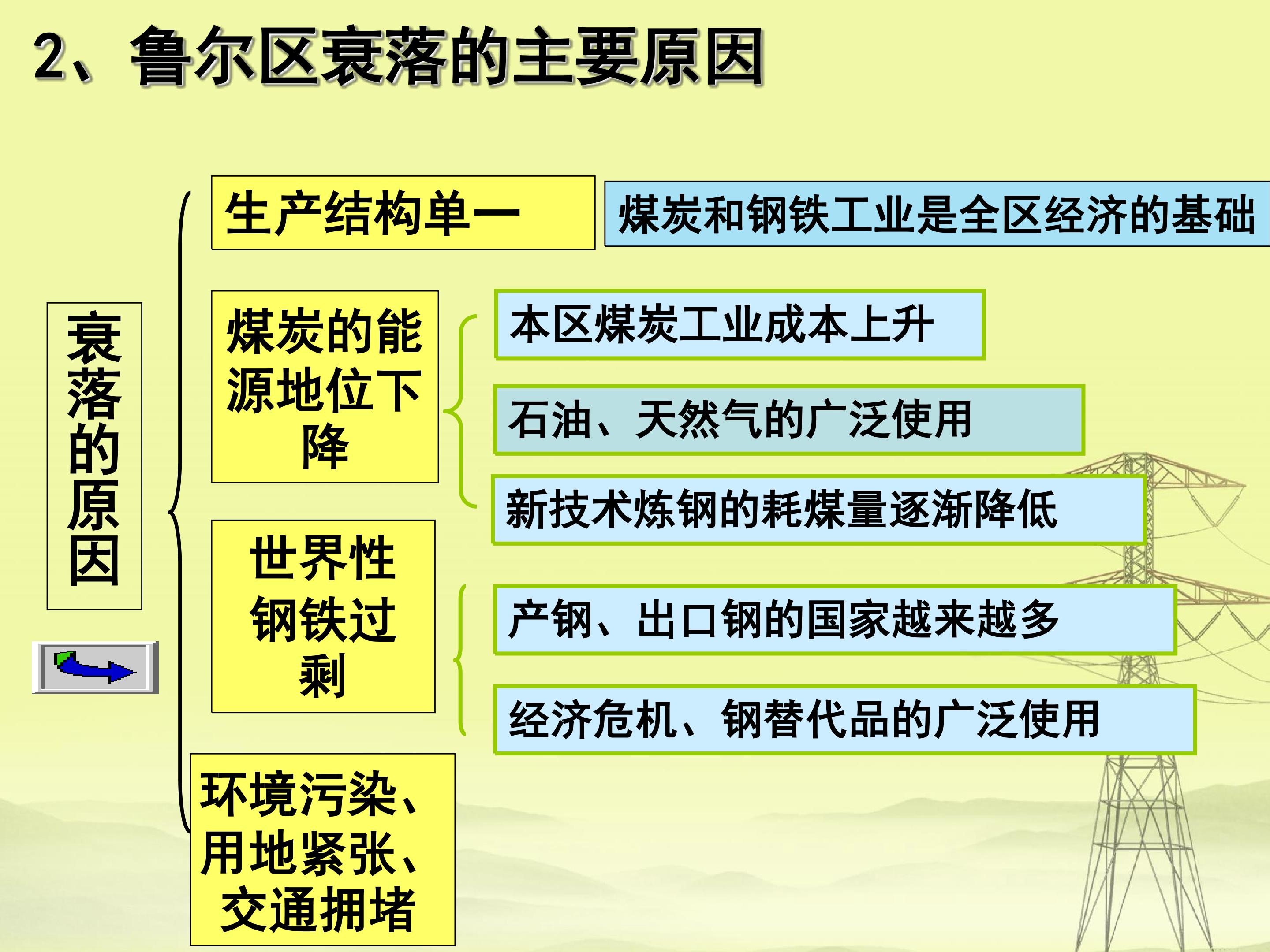 2、鲁尔区衰落的主要原因

衰落的原因

生产结构单一

煤炭和钢铁工业是全区经济的基础

煤炭的能源地位下降

本区煤炭工业成本上升

石油、天然气的广泛使用

新技术炼钢的耗煤量逐渐降低

世界性钢铁过剩

产钢、出口钢的国家越来越多

经济危机、钢替代品的广泛使用

环境污染、用地紧张、交通拥堵